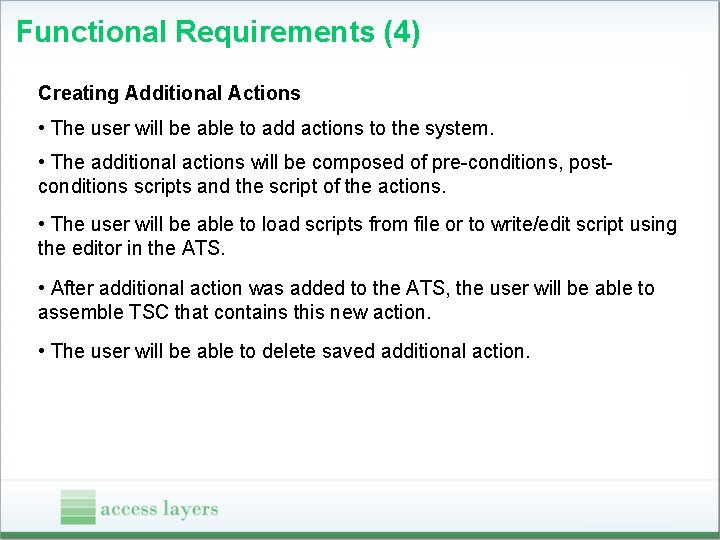 Functional Requirements (4)

Creating Additional Actions

• The user will be able to add actions to the system.

• The additional actions will be composed of pre-conditions, post-conditions scripts and the script of the actions.

• The user will be able to load scripts from file or to write/edit script using the editor in the ATS.

• After additional action was added to the ATS, the user will be able to assemble TSC that contains this new action.

• The user will be able to delete saved additional action.

access layers